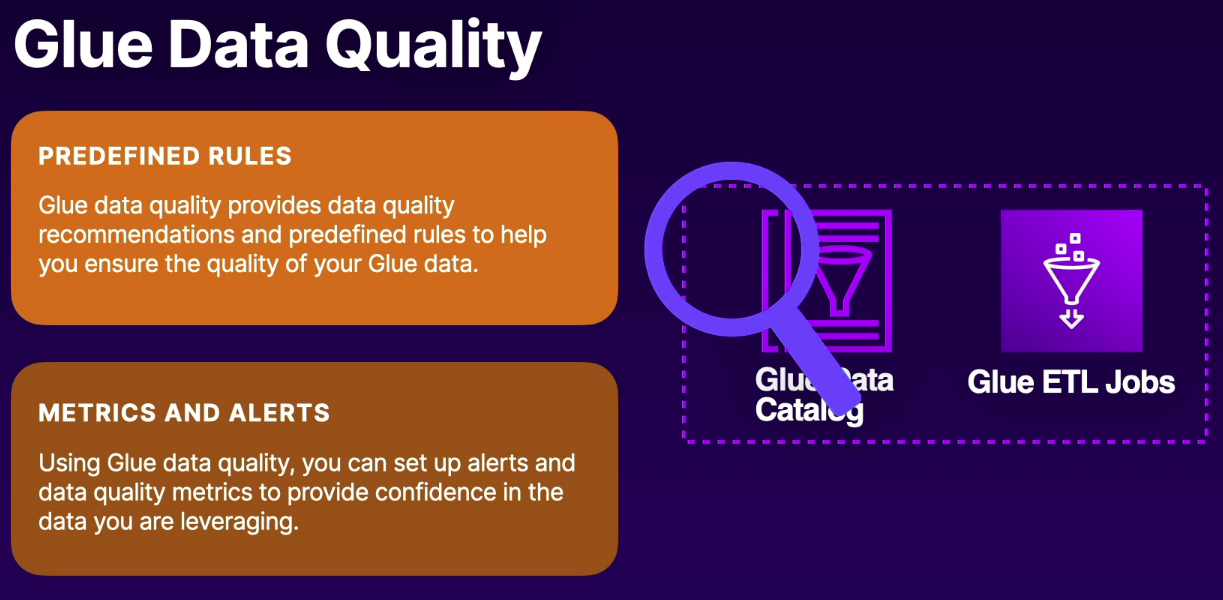 Glue Data Quality

PREDEFINED RULES

Glue data quality provides data quality recommendations and predefined rules to help you ensure the quality of your Glue data.

METRICS AND ALERTS

Using Glue data quality, you can set up alerts and data quality metrics to provide confidence in the data you are leveraging.

Glue Data Catalog

Glue ETL Jobs